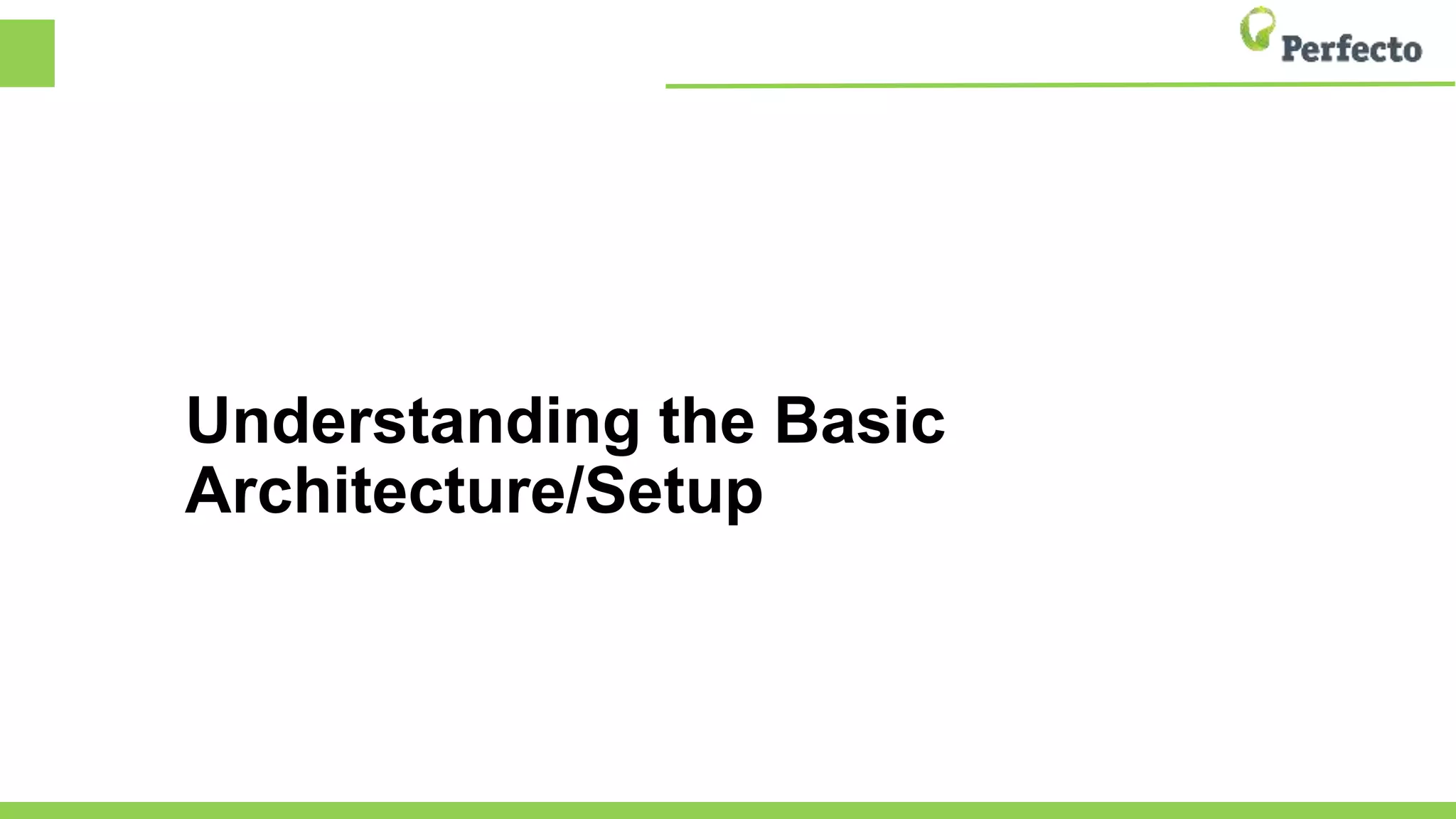 Perfecto

Understanding the Basic Architecture/Setup